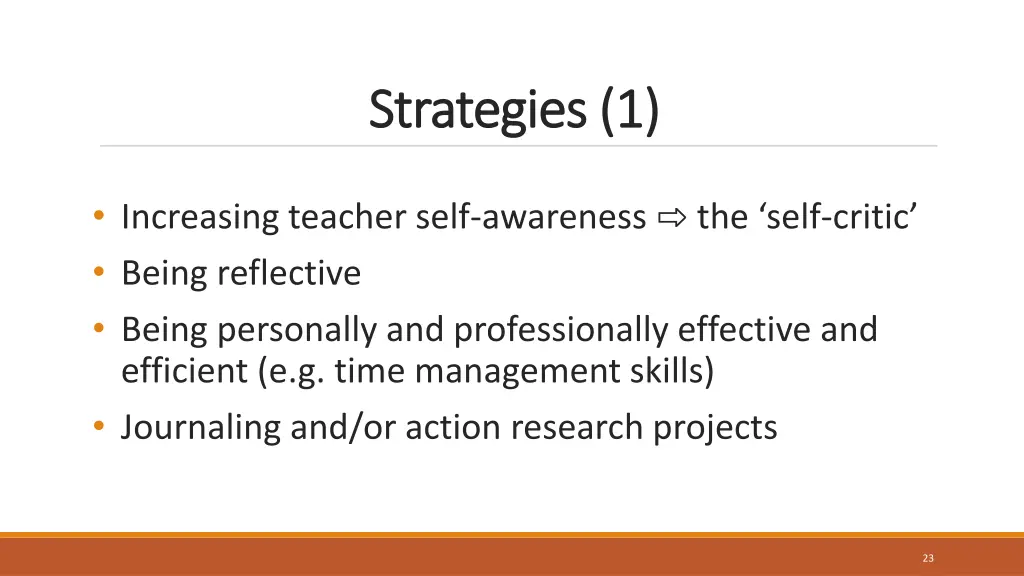 Strategies (1)

• Increasing teacher self-awareness ⇨ the ‘self-critic’
• Being reflective
• Being personally and professionally effective and efficient (e.g. time management skills)
• Journaling and/or action research projects

23